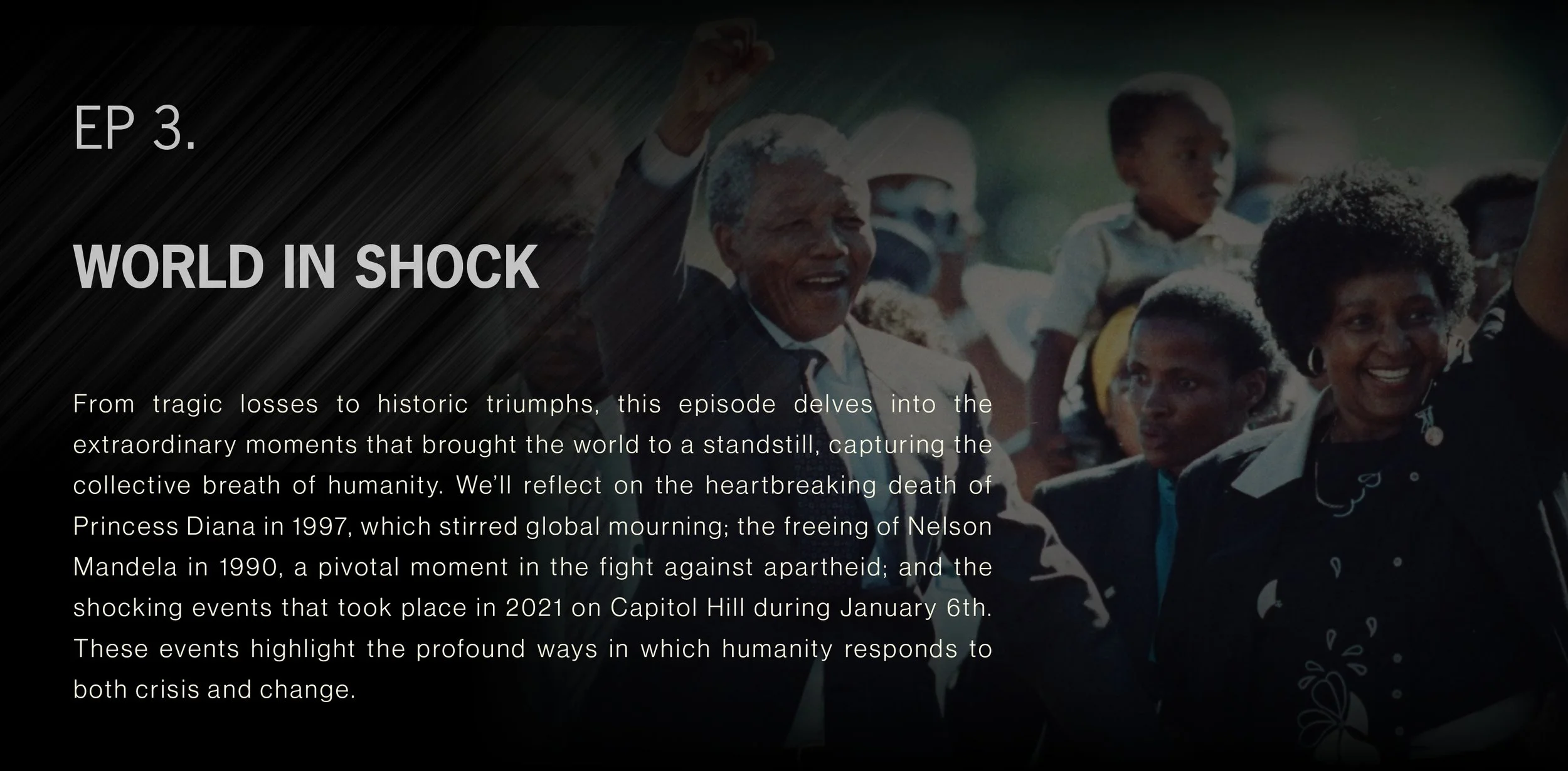 EP 3.

WORLD IN SHOCK

From tragic losses to historic triumphs, this episode delves into the extraordinary moments that brought the world to a standstill, capturing the collective breath of humanity. We'll reflect on the heartbreaking death of Princess Diana in 1997, which stirred global mourning; the freeing of Nelson Mandela in 1990, a pivotal moment in the fight against apartheid; and the shocking events that took place in 2021 on Capitol Hill during January 6th. These events highlight the profound ways in which humanity responds to both crisis and change.